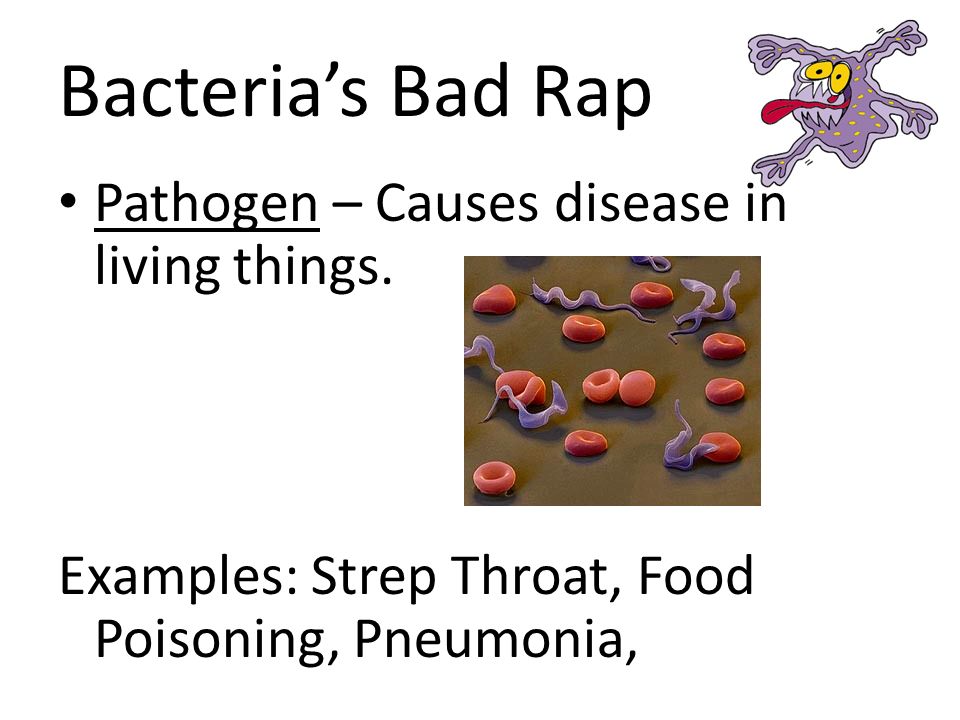 Bacteria’s Bad Rap

• Pathogen – Causes disease in living things.

Examples: Strep Throat, Food Poisoning, Pneumonia,